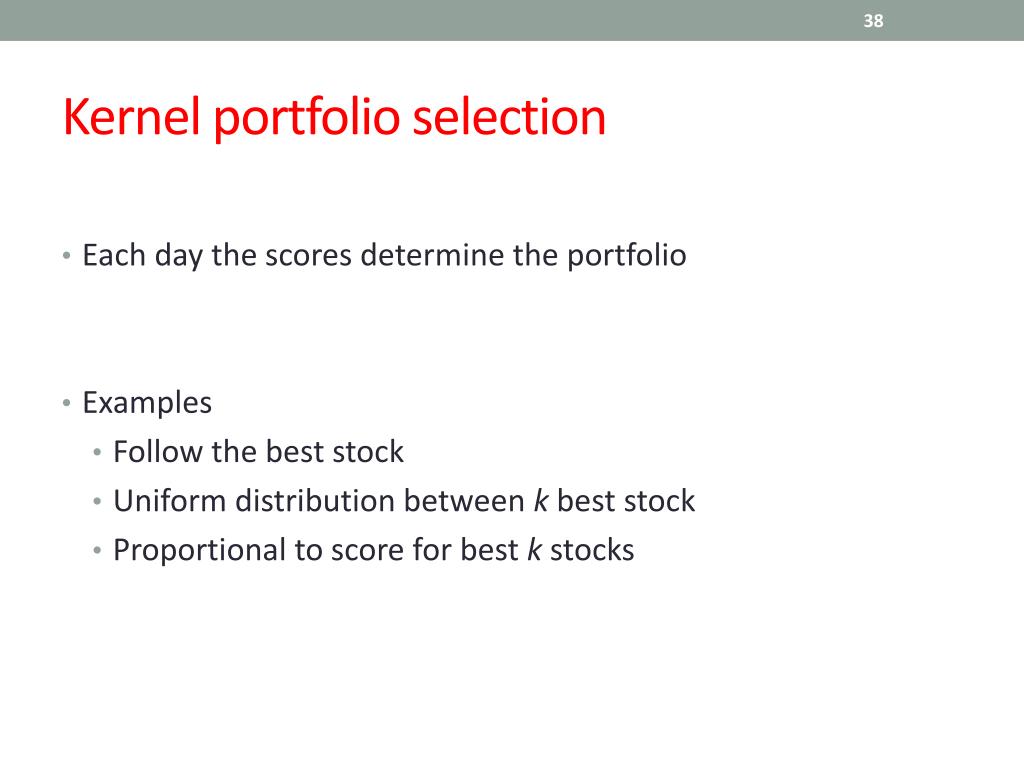 38

Kernel portfolio selection

• Each day the scores determine the portfolio

• Examples
• Follow the best stock
• Uniform distribution between $k$ best stock
• Proportional to score for best $k$ stocks